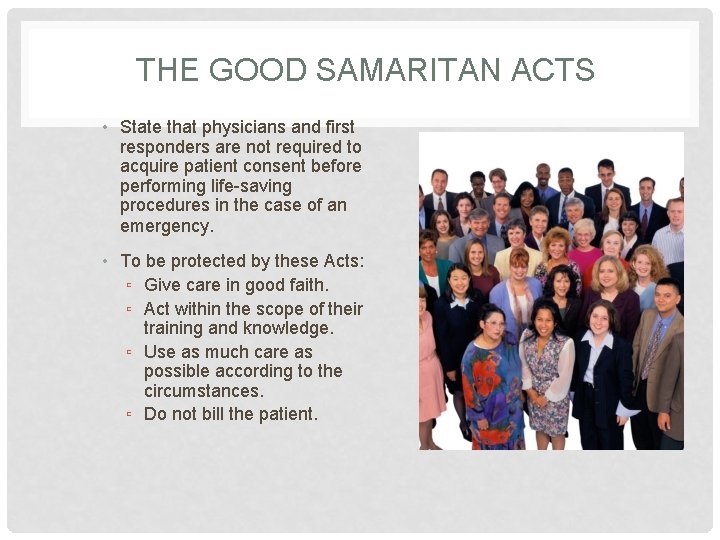 THE GOOD SAMARITAN ACTS

• State that physicians and first responders are not required to acquire patient consent before performing life-saving procedures in the case of an emergency.

• To be protected by these Acts:
▫ Give care in good faith.
▫ Act within the scope of their training and knowledge.
▫ Use as much care as possible according to the circumstances.
▫ Do not bill the patient.